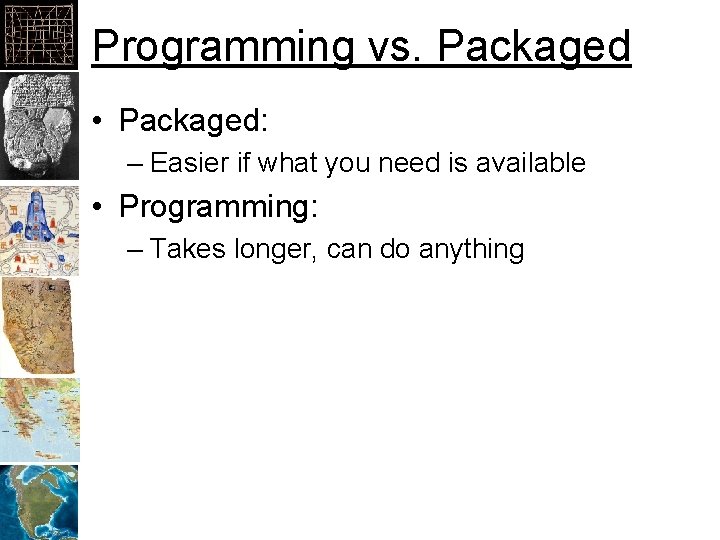 Programming vs. Packaged

• Packaged:
– Easier if what you need is available

• Programming:
– Takes longer, can do anything